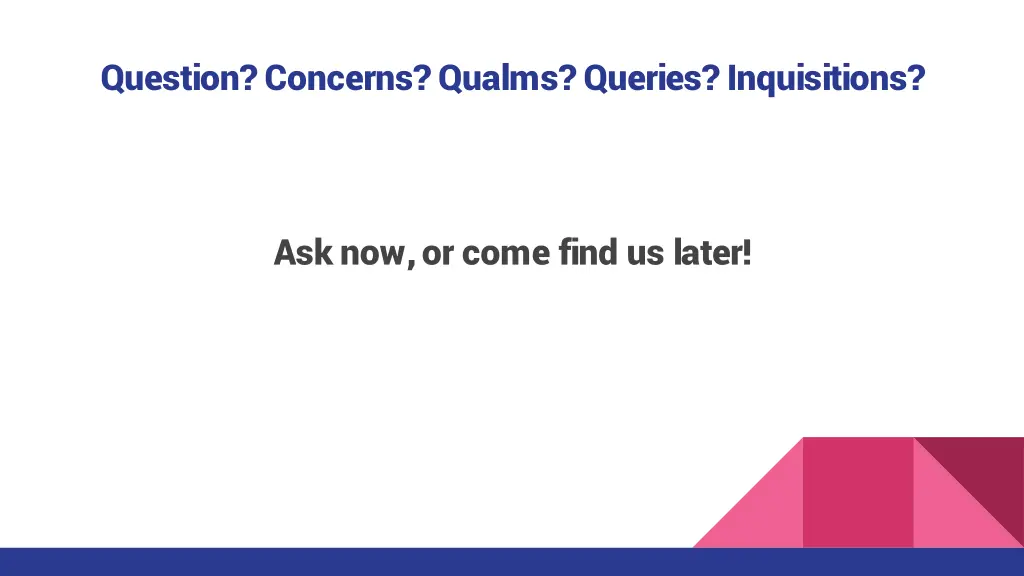 Question? Concerns? Qualms? Queries? Inquisitions?

Ask now, or come find us later!